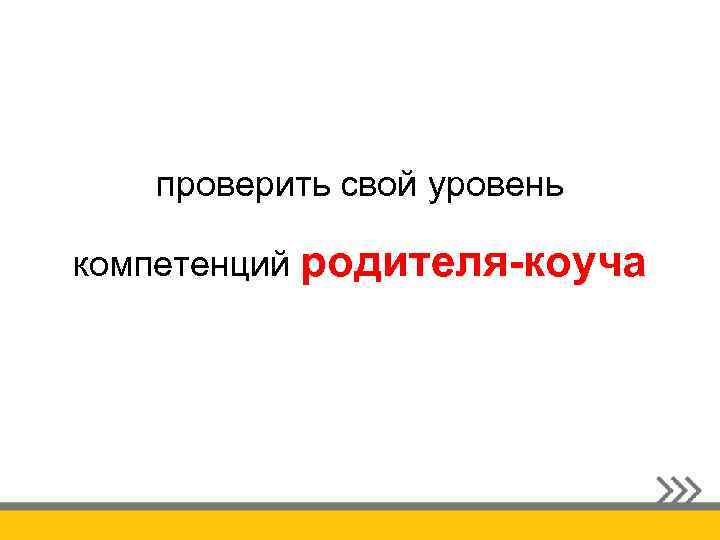 проверить свой уровень

компетенций родителя-коуча